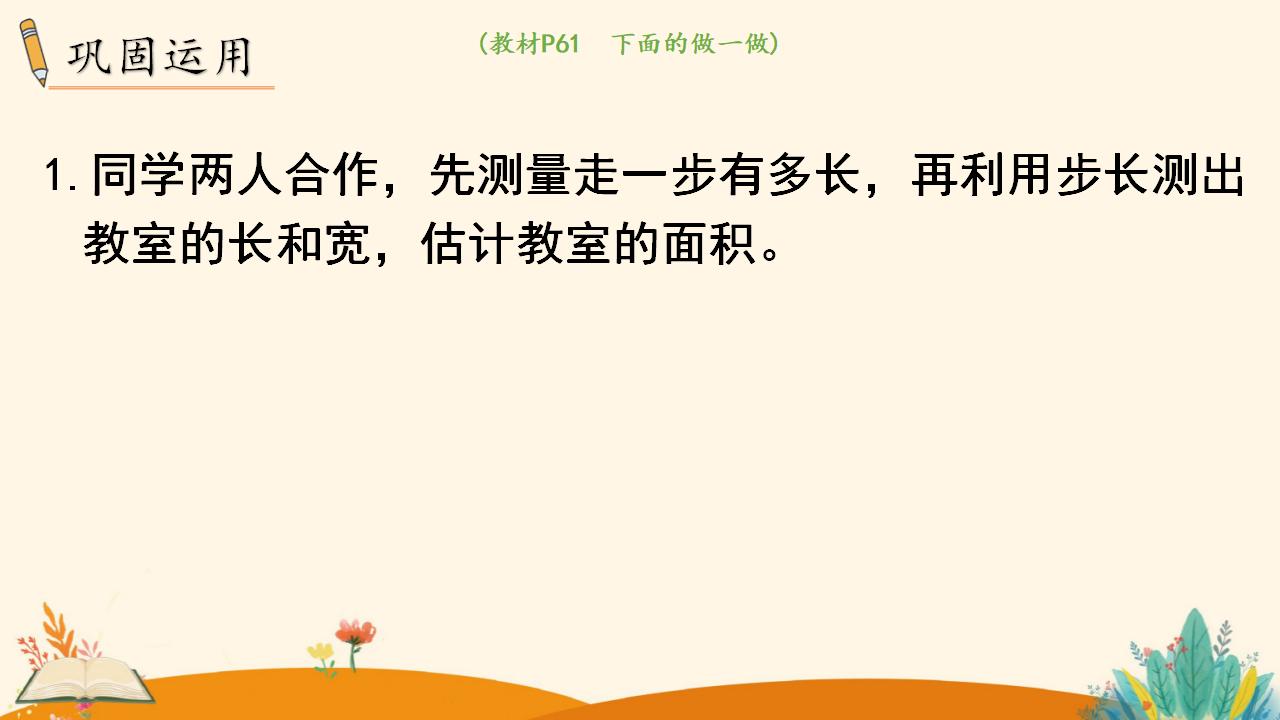 巩固运用

（教材P61　下面的做一做）

1. 同学两人合作，先测量走一步有多长，再利用步长测出教室的长和宽，估计教室的面积。